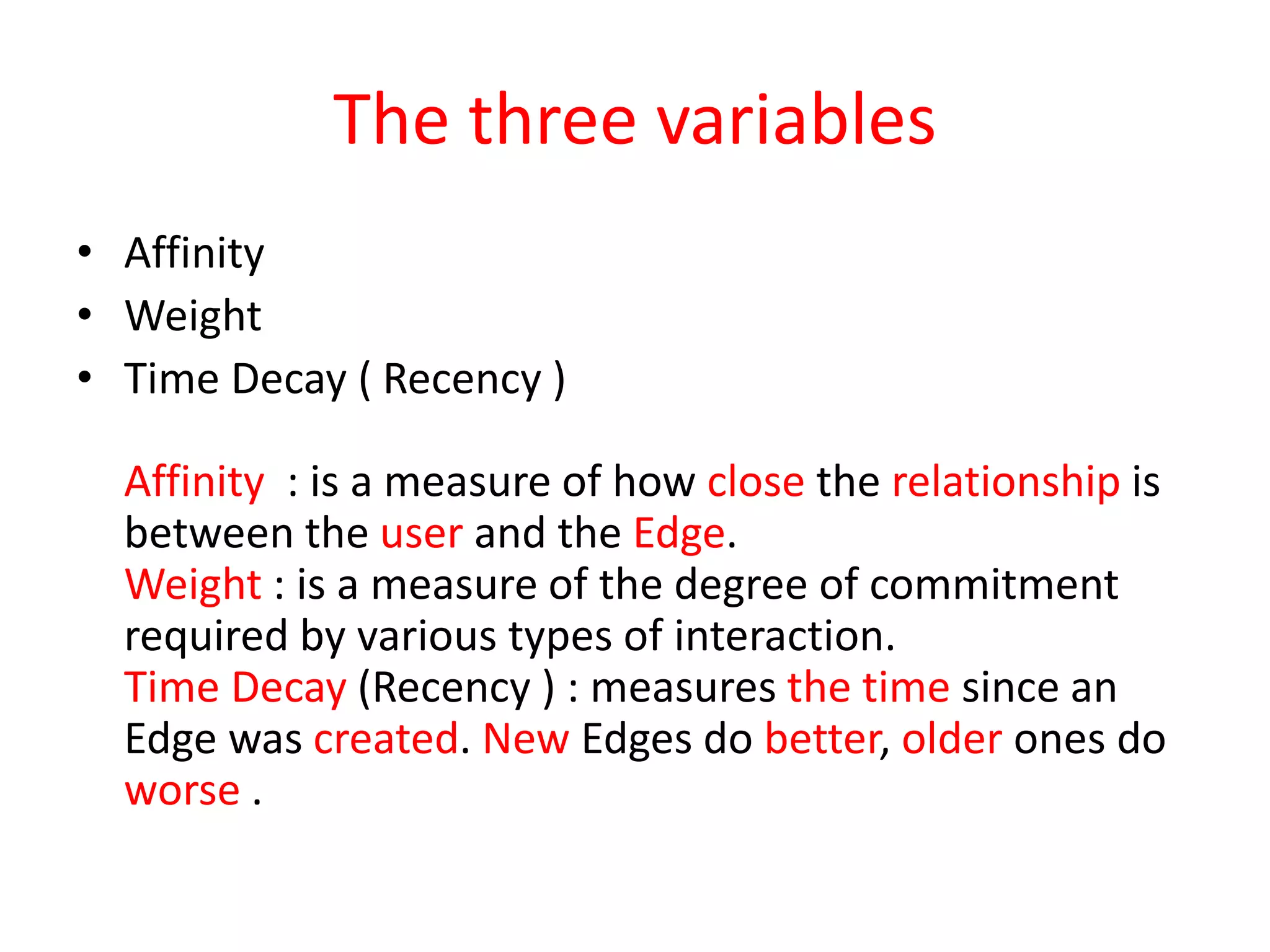 The three variables

• Affinity
• Weight
• Time Decay ( Recency )

Affinity : is a measure of how close the relationship is between the user and the Edge.
Weight : is a measure of the degree of commitment required by various types of interaction.
Time Decay (Recency ) : measures the time since an Edge was created. New Edges do better, older ones do worse .